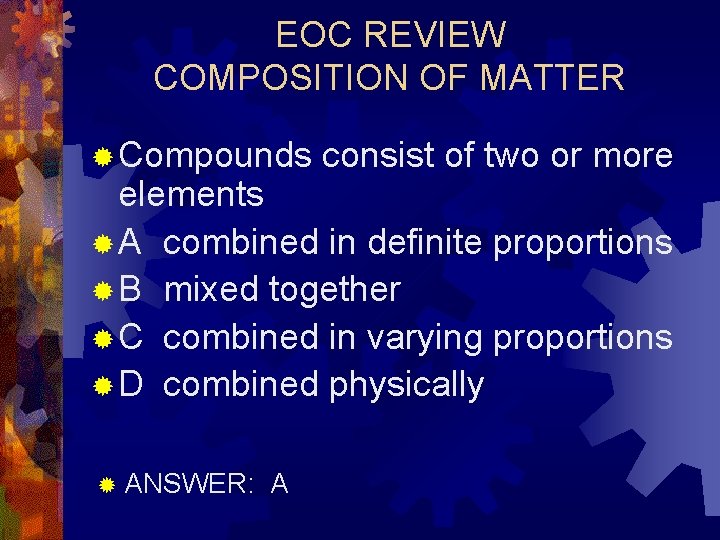 EOC REVIEW
COMPOSITION OF MATTER

Compounds consist of two or more elements

A combined in definite proportions

B mixed together

C combined in varying proportions

D combined physically

ANSWER: A